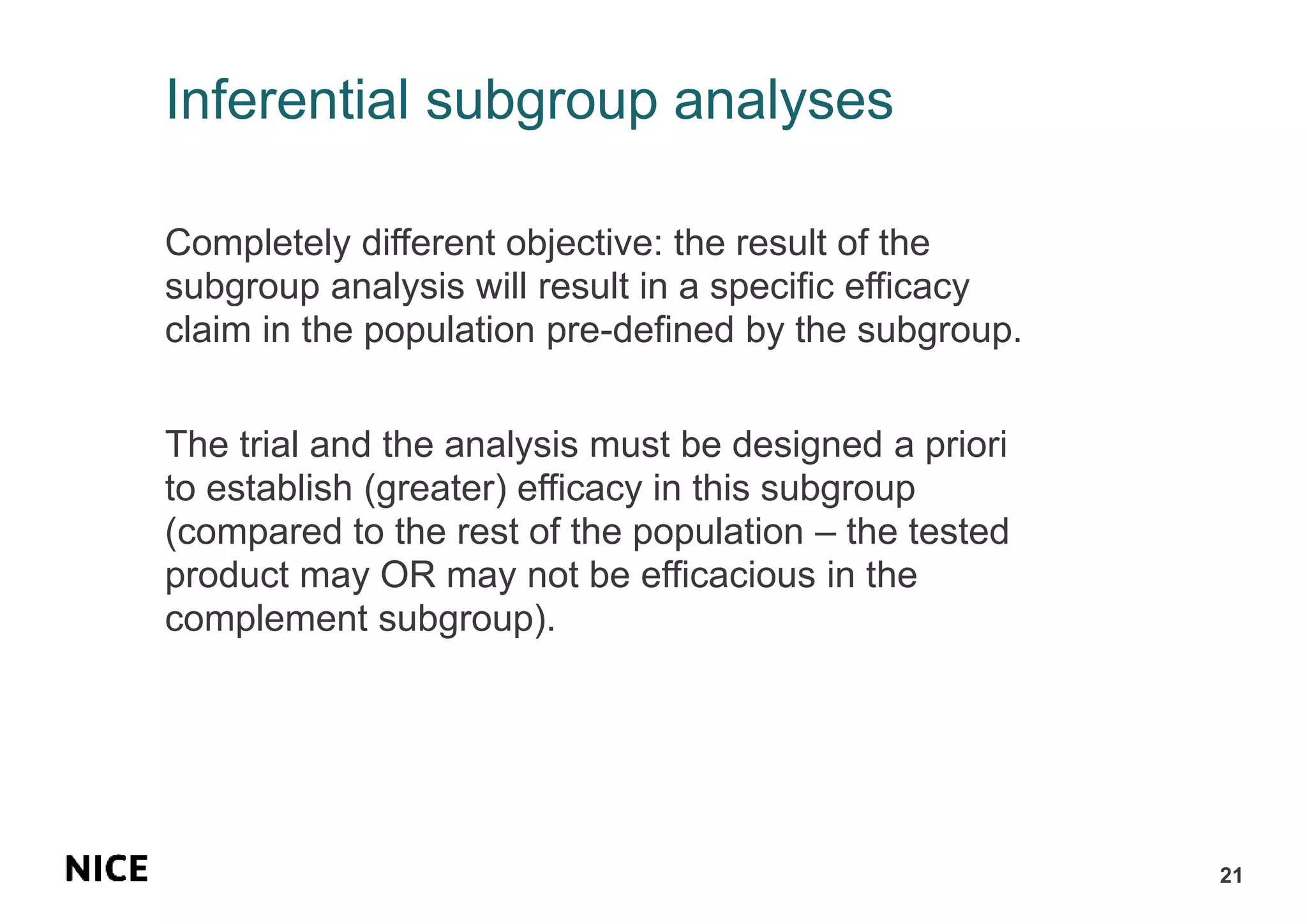 Inferential subgroup analyses

Completely different objective: the result of the subgroup analysis will result in a specific efficacy claim in the population pre-defined by the subgroup.

The trial and the analysis must be designed a priori to establish (greater) efficacy in this subgroup (compared to the rest of the population – the tested product may OR may not be efficacious in the complement subgroup).

NICE

21